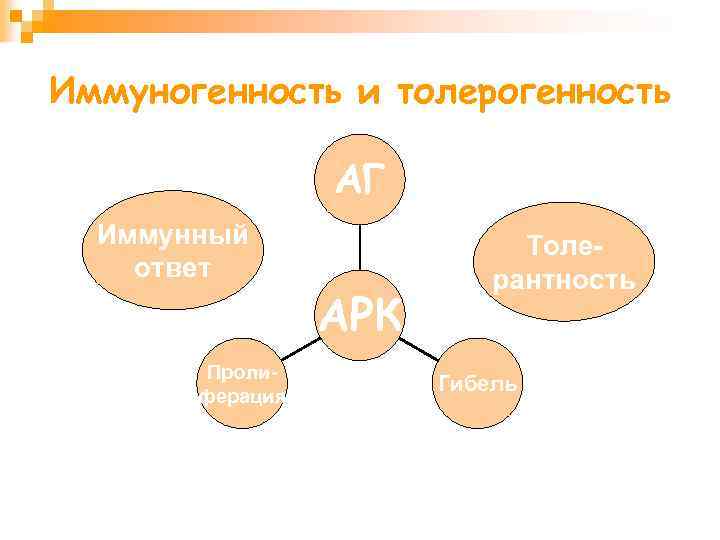 Иммуногенность и толерогенность

АГ

Иммунный ответ

Толерантность

АРК

Пролиферация

Гибель